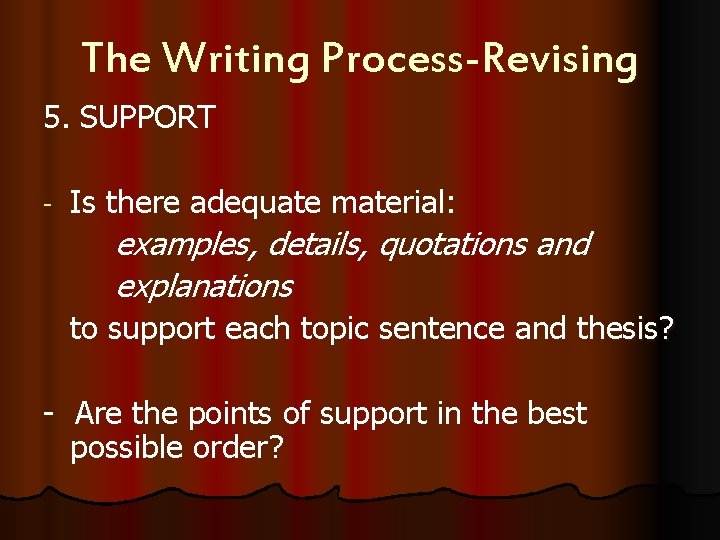 The Writing Process-Revising

5. SUPPORT

- Is there adequate material:
examples, details, quotations and explanations
to support each topic sentence and thesis?

- Are the points of support in the best possible order?